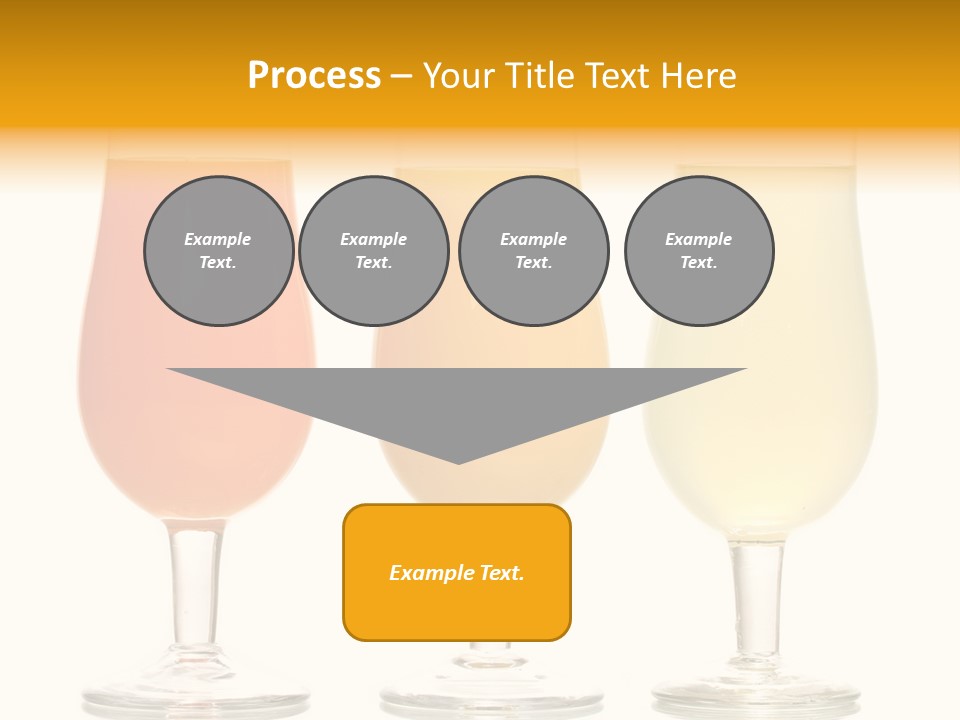 Process – Your Title Text Here

Example Text.

Example Text.

Example Text.

Example Text.

Example Text.